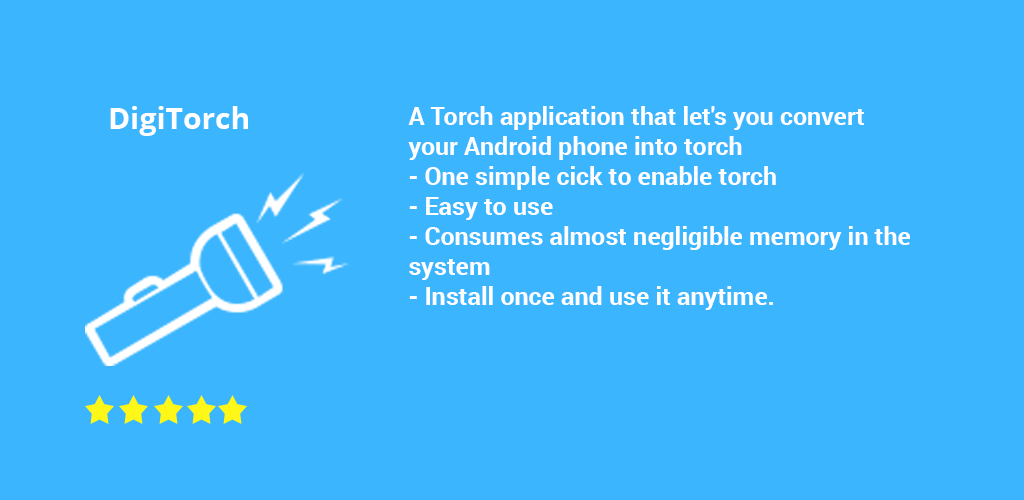 DigiTorch

A Torch application that let's you convert your Android phone into torch
- One simple cick to enable torch
- Easy to use
- Consumes almost negligible memory in the system
- Install once and use it anytime.